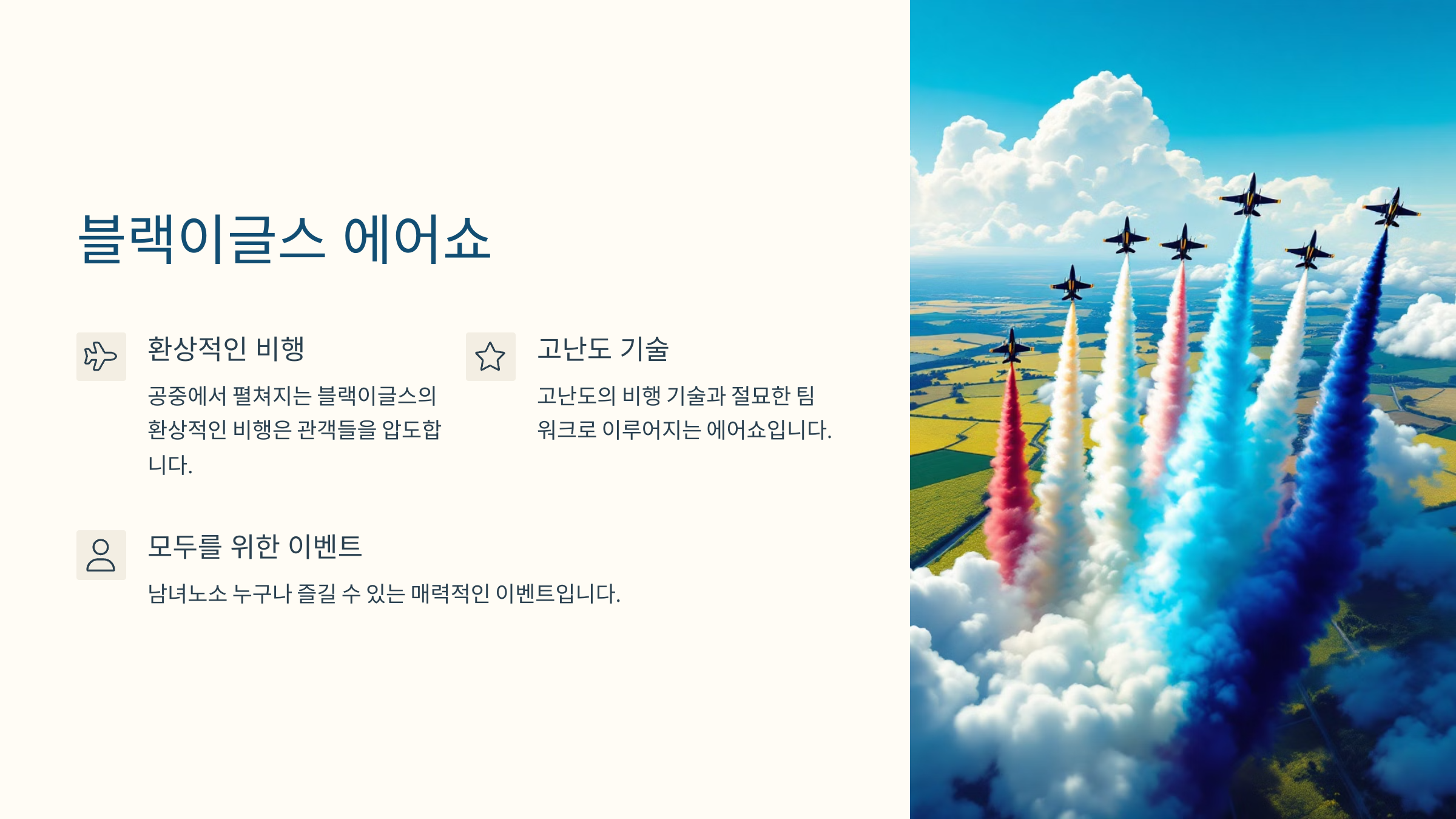 블랙이글스 에어쇼

환상적인 비행

공중에서 펼쳐지는 블랙이글스의 환상적인 비행은 관객들을 압도합니다.

고난도 기술

고난도의 비행 기술과 절묘한 팀워크로 이루어지는 에어쇼입니다.

모두를 위한 이벤트

남녀노소 누구나 즐길 수 있는 매력적인 이벤트입니다.